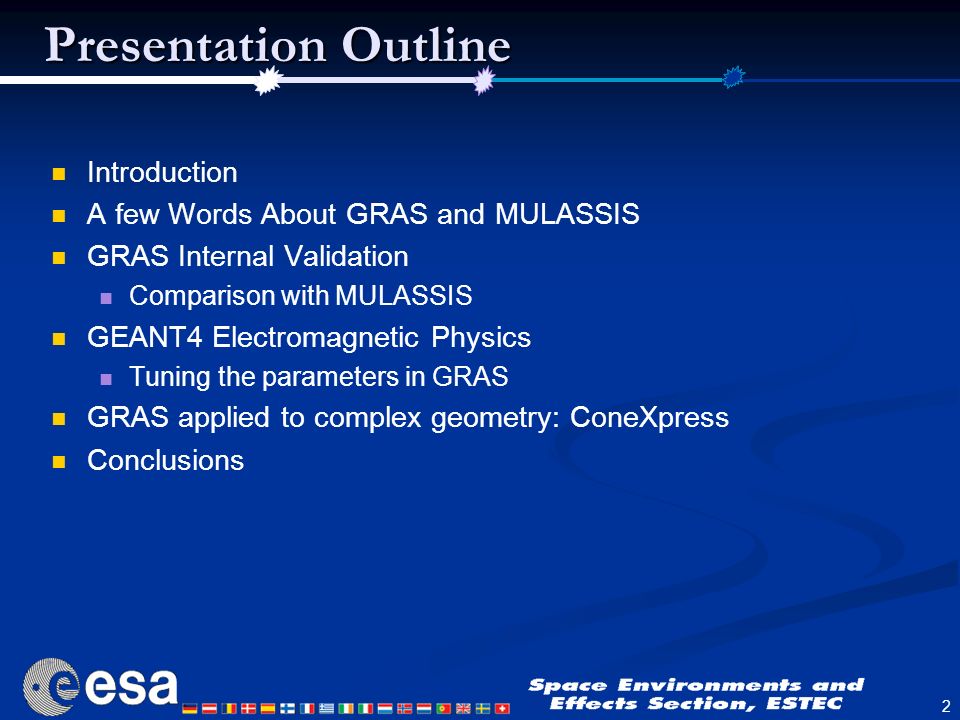 Presentation Outline

- Introduction
- A few Words About GRAS and MULASSIS
- GRAS Internal Validation
  - Comparison with MULASSIS
- GEANT4 Electromagnetic Physics
  - Tuning the parameters in GRAS
- GRAS applied to complex geometry: ConeXpress
- Conclusions

esa

Space Environments and Effects Section, ESTEC

2